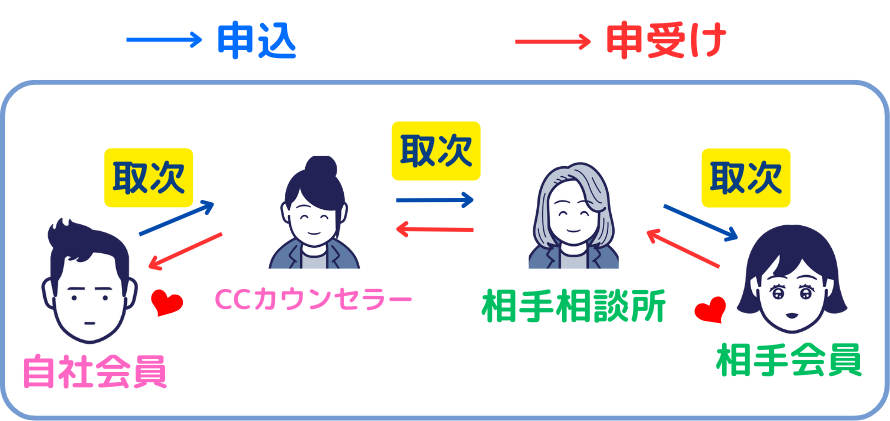 申込

申受け

取次

取次

取次

CCカウンセラー

相手相談所

自社会員

相手会員